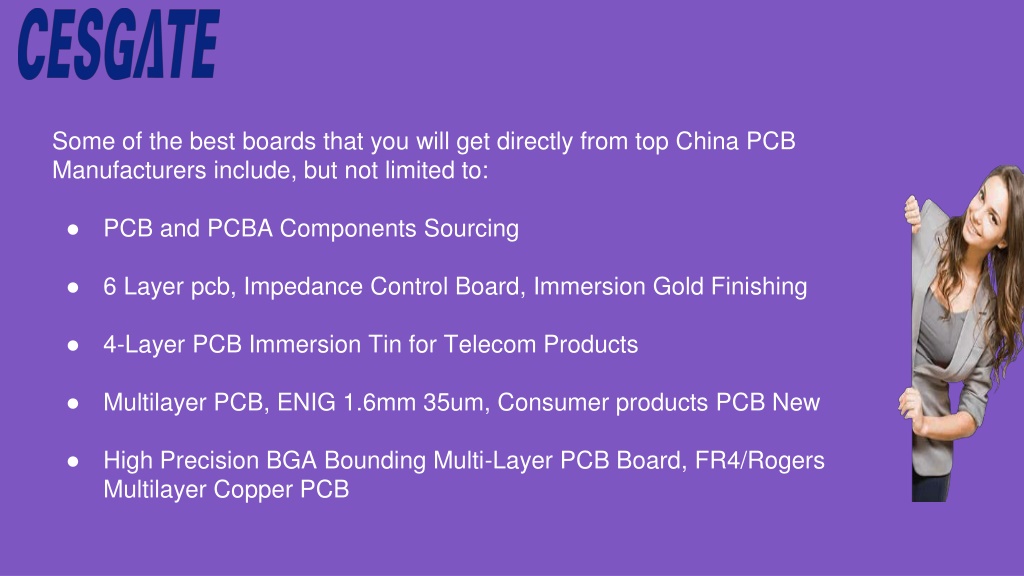 CESGATE

Some of the best boards that you will get directly from top China PCB Manufacturers include, but not limited to:

● PCB and PCBA Components Sourcing

● 6 Layer pcb, Impedance Control Board, Immersion Gold Finishing

● 4-Layer PCB Immersion Tin for Telecom Products

● Multilayer PCB, ENIG 1.6mm 35um, Consumer products PCB New

● High Precision BGA Bounding Multi-Layer PCB Board, FR4/Rogers Multilayer Copper PCB